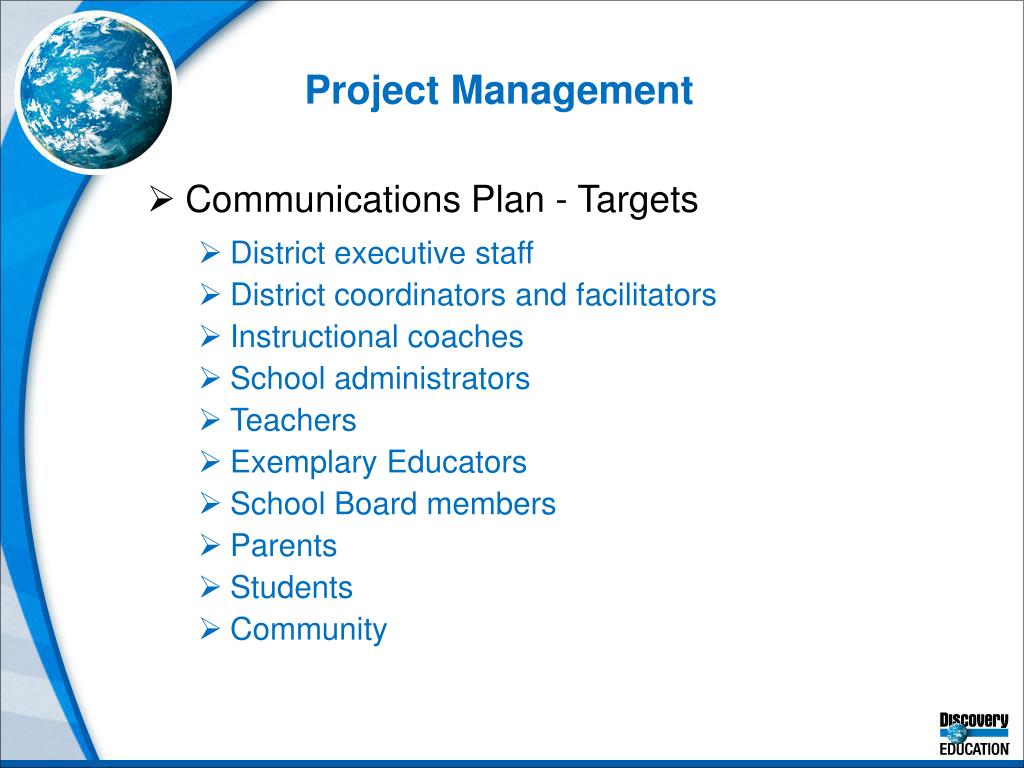 Project Management

➢ Communications Plan - Targets

➢ District executive staff
➢ District coordinators and facilitators
➢ Instructional coaches
➢ School administrators
➢ Teachers
➢ Exemplary Educators
➢ School Board members
➢ Parents
➢ Students
➢ Community

Discovery EDUCATION